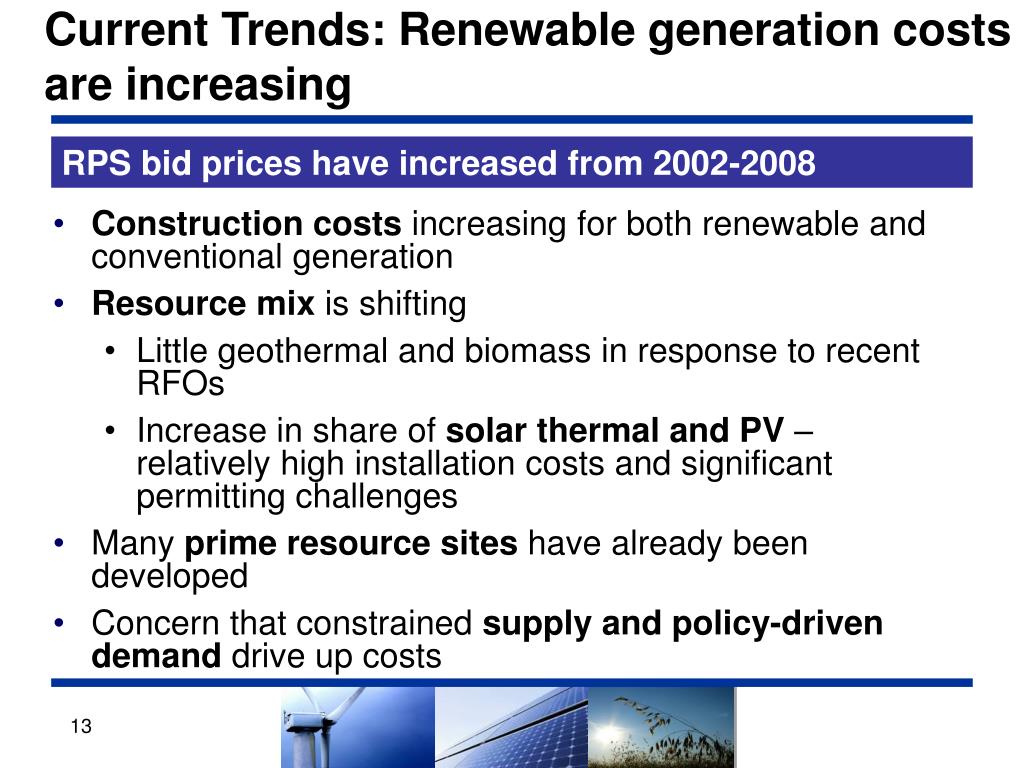 Current Trends: Renewable generation costs are increasing

RPS bid prices have increased from 2002-2008

• Construction costs increasing for both renewable and conventional generation
• Resource mix is shifting
  • Little geothermal and biomass in response to recent RFOs
  • Increase in share of solar thermal and PV – relatively high installation costs and significant permitting challenges
• Many prime resource sites have already been developed
• Concern that constrained supply and policy-driven demand drive up costs

13